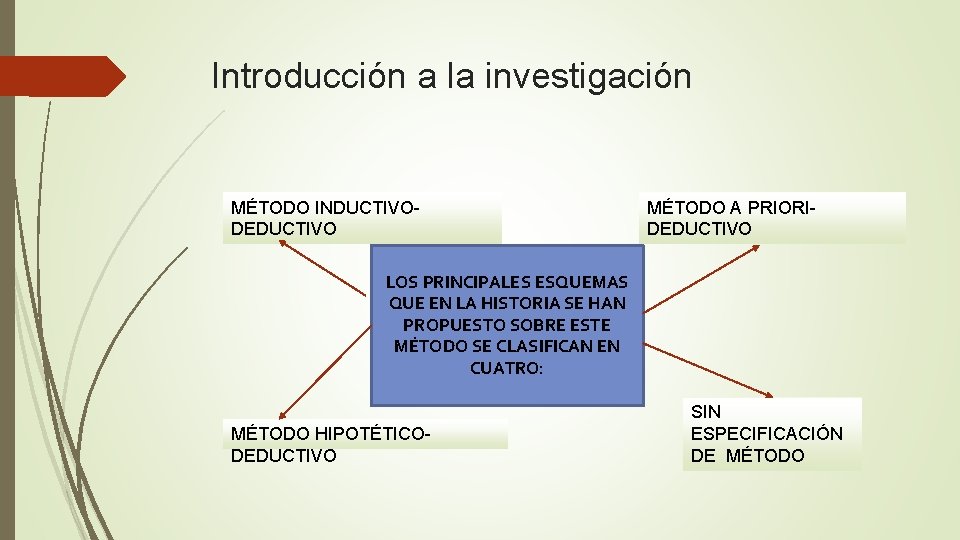 Introducción a la investigación

MÉTODO INDUCTIVO-DEDUCTIVO

MÉTODO A PRIORI-DEDUCTIVO

LOS PRINCIPALES ESQUEMAS QUE EN LA HISTORIA SE HAN PROPUESTO SOBRE ESTE MÉTODO SE CLASIFICAN EN CUATRO:

MÉTODO HIPOTÉTICO-DEDUCTIVO

SIN ESPECIFICACIÓN DE MÉTODO